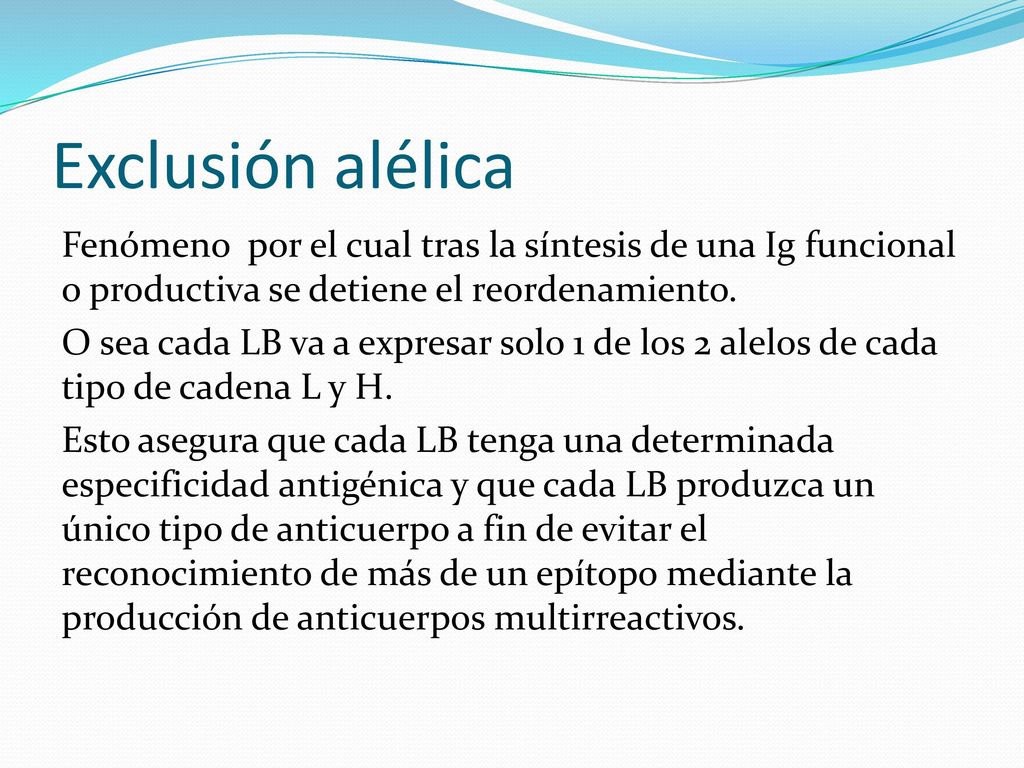 Exclusión alélica

Fenómeno  por el cual tras la síntesis de una Ig funcional o productiva se detiene el reordenamiento.

O sea cada LB va a expresar solo 1 de los 2 alelos de cada tipo de cadena L y H.

Esto asegura que cada LB tenga una determinada especificidad antigénica y que cada LB produzca un único tipo de anticuerpo a fin de evitar el reconocimiento de más de un epítopo mediante la producción de anticuerpos multirreactivos.